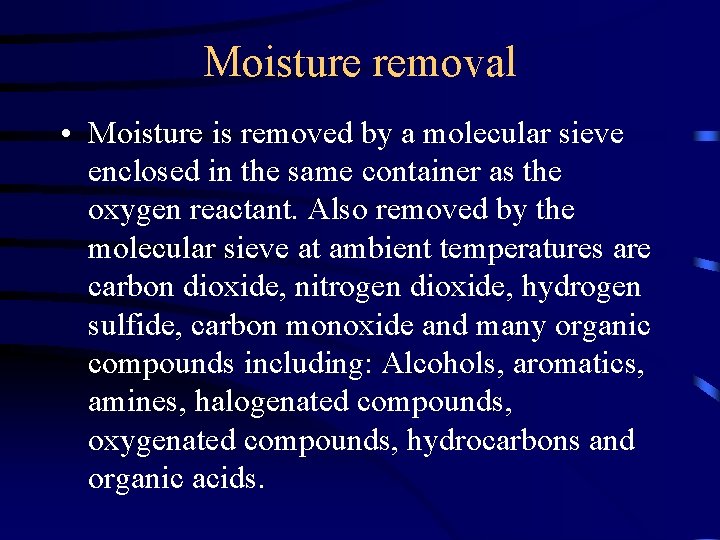 Moisture removal

• Moisture is removed by a molecular sieve enclosed in the same container as the oxygen reactant. Also removed by the molecular sieve at ambient temperatures are carbon dioxide, nitrogen dioxide, hydrogen sulfide, carbon monoxide and many organic compounds including: Alcohols, aromatics, amines, halogenated compounds, oxygenated compounds, hydrocarbons and organic acids.